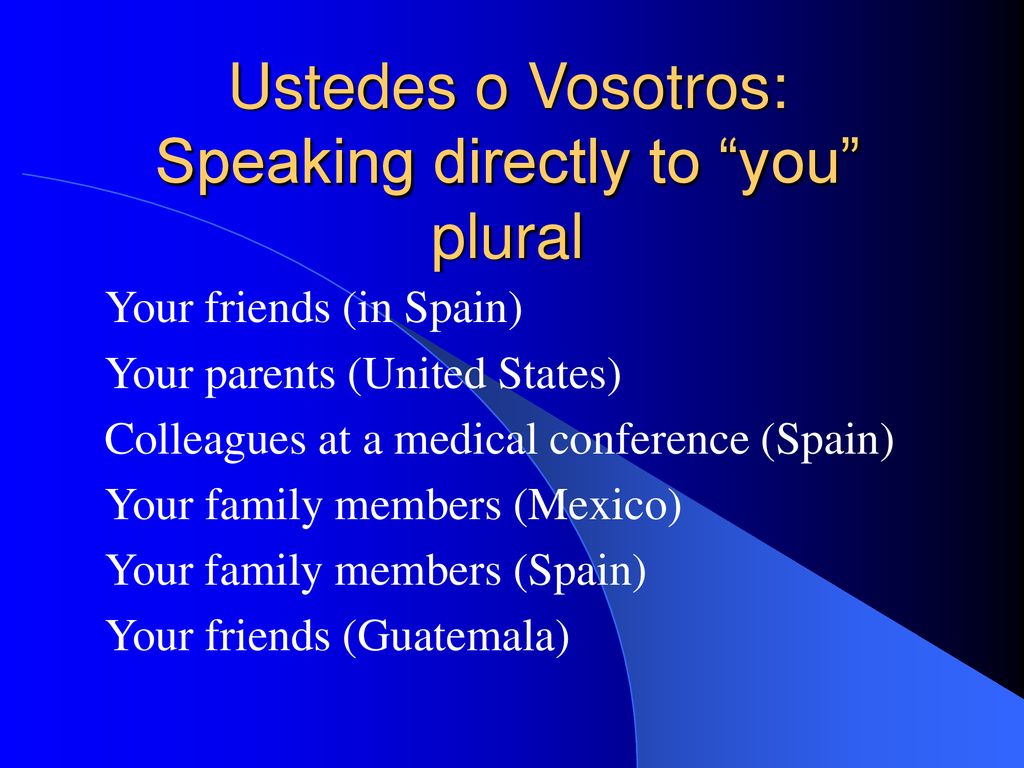 Ustedes o Vosotros: Speaking directly to “you” plural

Your friends (in Spain)

Your parents (United States)

Colleagues at a medical conference (Spain)

Your family members (Mexico)

Your family members (Spain)

Your friends (Guatemala)